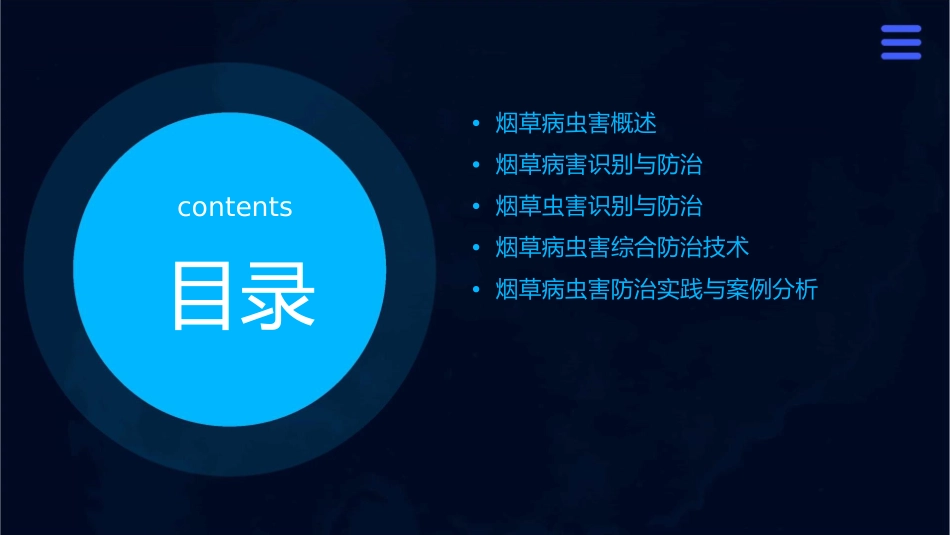 contents

目录

• 烟草病虫害概述
• 烟草病害识别与防治
• 烟草虫害识别与防治
• 烟草病虫害综合防治技术
• 烟草病虫害防治实践与案例分析